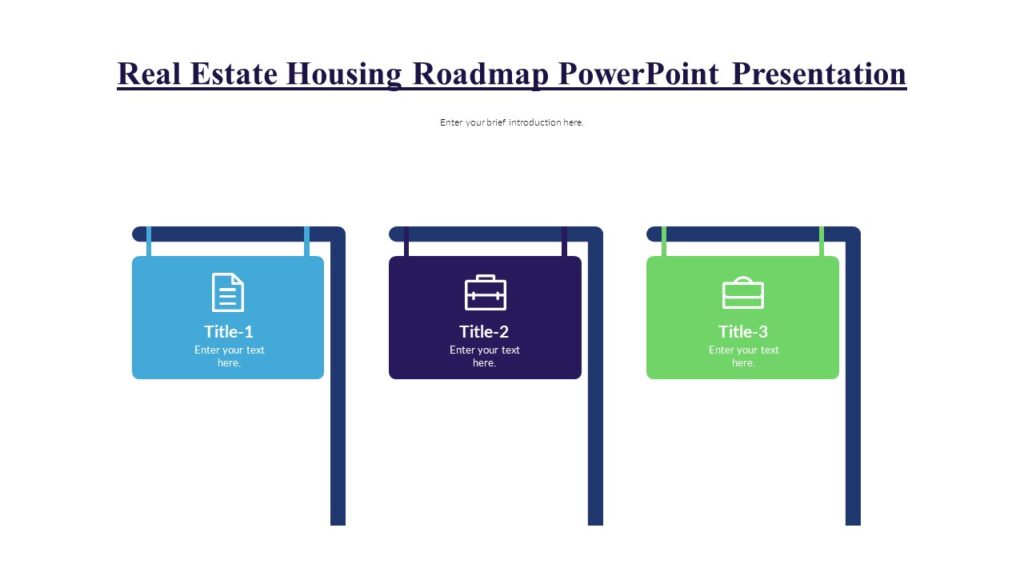 Real Estate Housing Roadmap PowerPoint Presentation

Enter your brief introduction here.

Title-1
Enter your text here.

Title-2
Enter your text here.

Title-3
Enter your text here.